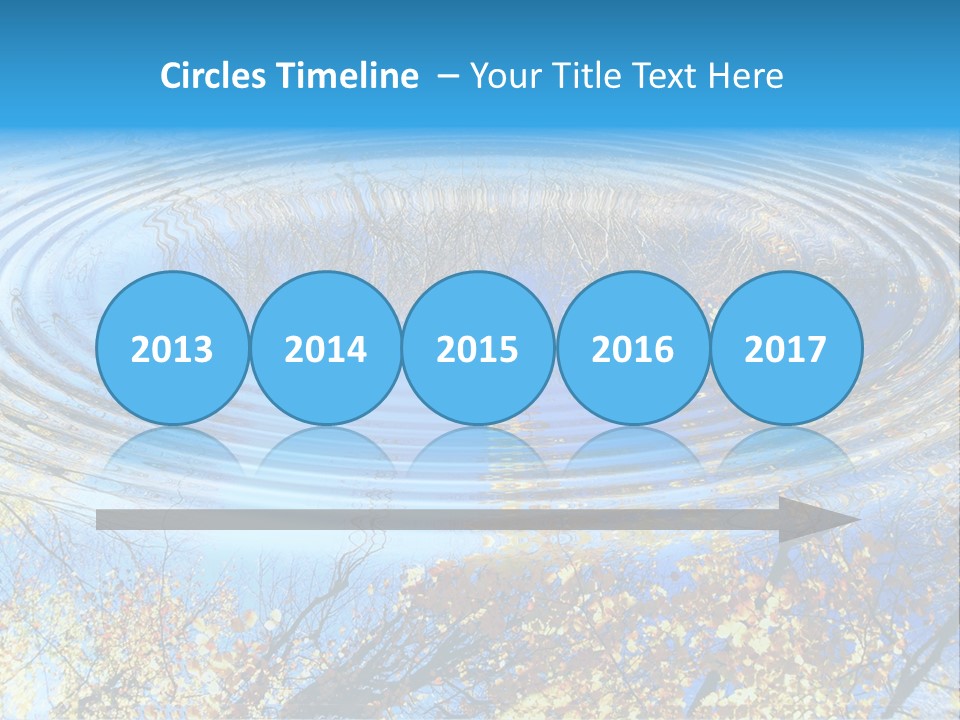 Circles Timeline – Your Title Text Here

2013

2014

2015

2016

2017